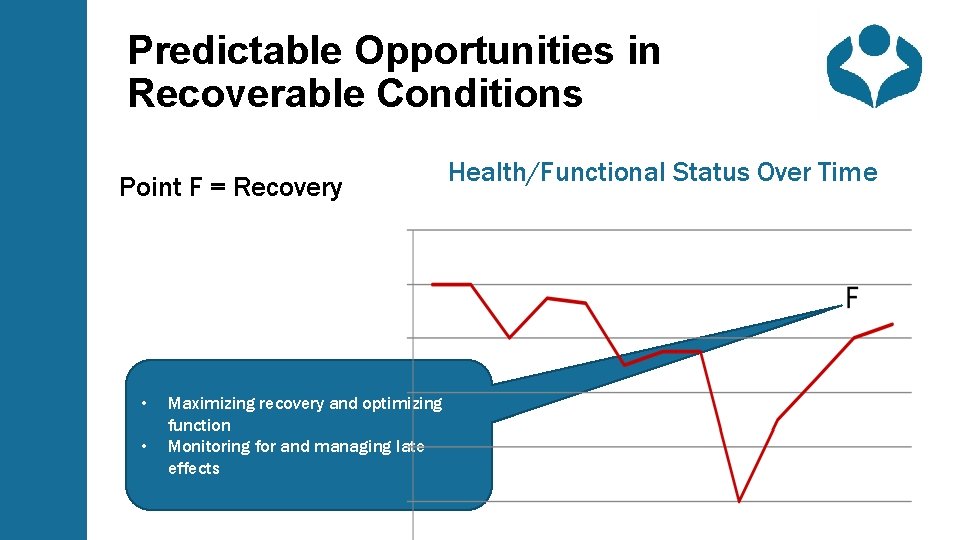 Predictable Opportunities in Recoverable Conditions

Point F = Recovery

Health/Functional Status Over Time

F

• Maximizing recovery and optimizing function
• Monitoring for and managing late effects